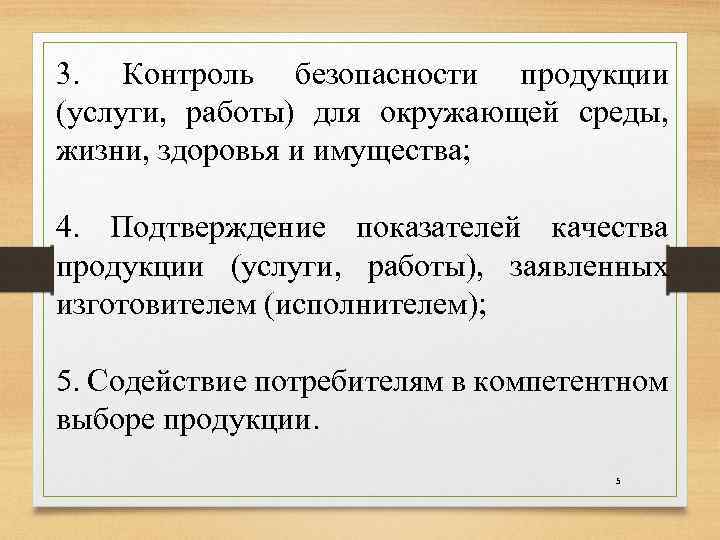 3. Контроль безопасности продукции (услуги, работы) для окружающей среды, жизни, здоровья и имущества;

4. Подтверждение показателей качества продукции (услуги, работы), заявленных изготовителем (исполнителем);

5. Содействие потребителям в компетентном выборе продукции.

5